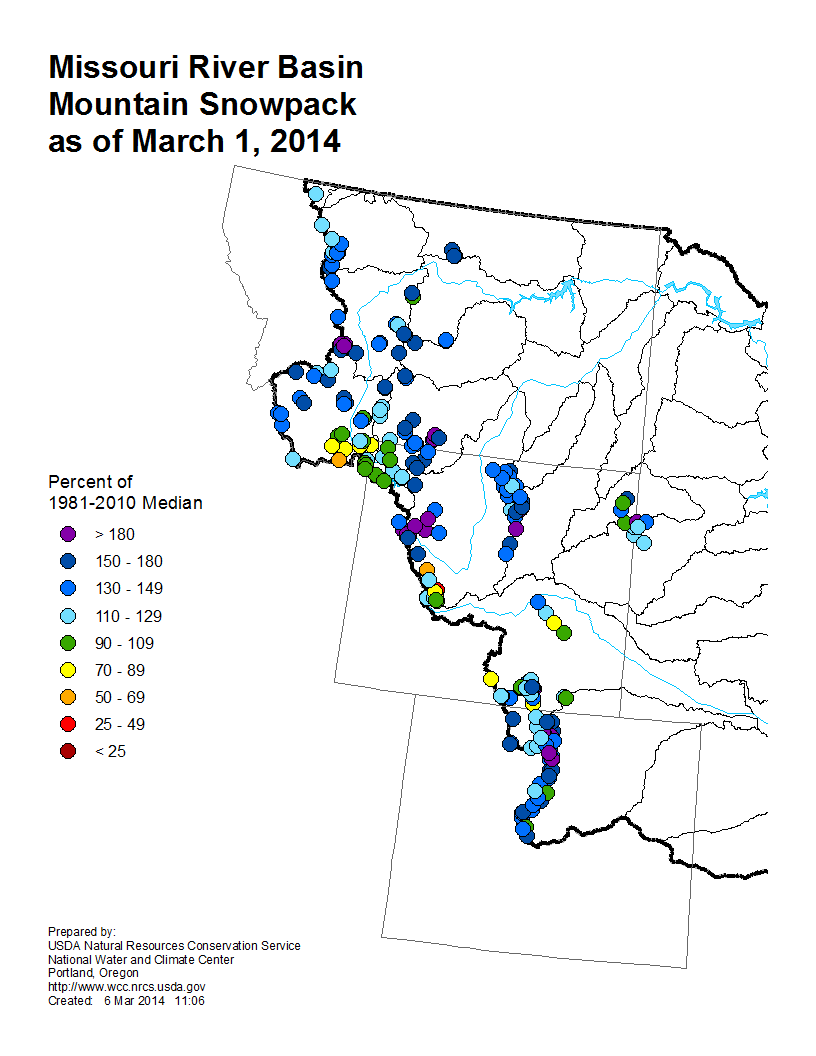 Missouri River Basin
Mountain Snowpack
as of March 1, 2014

Percent of
1981-2010 Median

> 180
150 - 180
130 - 149
110 - 129
90 - 109
70 - 89
50 - 69
25 - 49
< 25

Prepared by:
USDA Natural Resources Conservation Service
National Water and Climate Center
Portland, Oregon
http://www.wcc.nrcs.usda.gov
Created: 6 Mar 2014 11:06